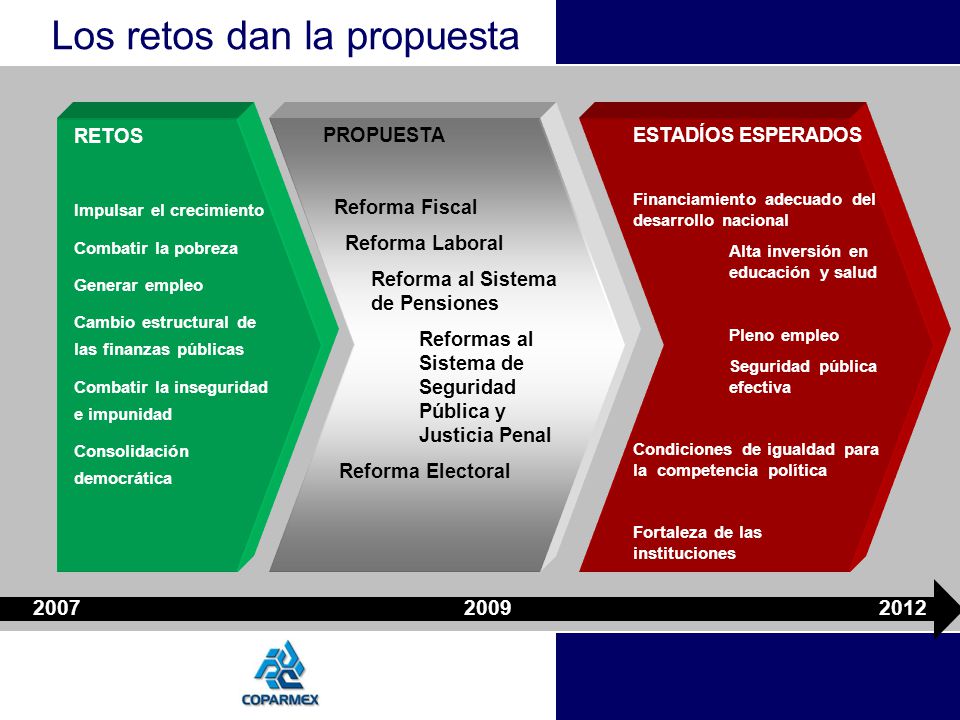 Los retos dan la propuesta

RETOS

Impulsar el crecimiento

Combatir la pobreza

Generar empleo

Cambio estructural de las finanzas públicas

Combatir la inseguridad e impunidad

Consolidación democrática

PROPUESTA

Reforma Fiscal

Reforma Laboral

Reforma al Sistema de Pensiones

Reformas al Sistema de Seguridad Pública y Justicia Penal

Reforma Electoral

ESTADÍOS ESPERADOS

Financiamiento adecuado del desarrollo nacional

Alta inversión en educación y salud

Pleno empleo

Seguridad pública efectiva

Condiciones de igualdad para la competencia política

Fortaleza de las instituciones

2007

2009

2012

COPARMEX